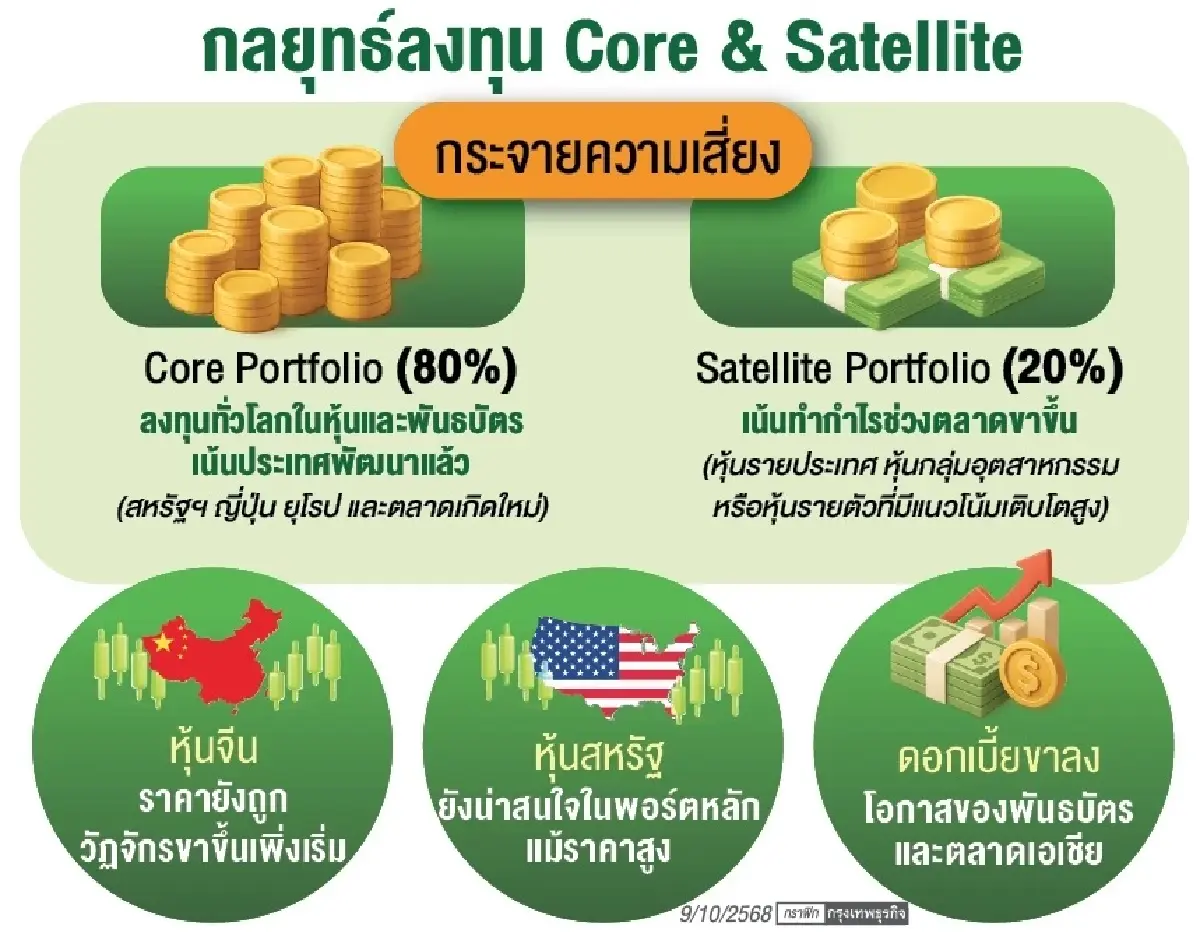 กลยุทธ์ลงทุน Core & Satellite

กระจายความเสี่ยง

Core Portfolio (80%)
ลงทุนทั่วโลกในหุ้นและพันธบัตร เน้นประเทศพัฒนาแล้ว
(สหรัฐฯ ญี่ปุ่น ยุโรป และตลาดเกิดใหม่)

Satellite Portfolio (20%)
เน้นทำกำไรช่วงตลาดขาขึ้น
(หุ้นรายประเทศ หุ้นกลุ่มอุตสาหกรรม หรือหุ้นรายตัวที่มีแนวโน้มเติบโตสูง)

หุ้นจีน
ราคายังถูก
วัฏจักรขาขึ้นเพิ่งเริ่ม

หุ้นสหรัฐ
ยังน่าสนใจในพอร์ตหลัก
แม้ราคาสูง

ดอกเบี้ยขาลง
โอกาสของพันธบัตร
และตลาดเอเชีย

9/10/2568 กราฟิก กรุงเทพธุรกิจ